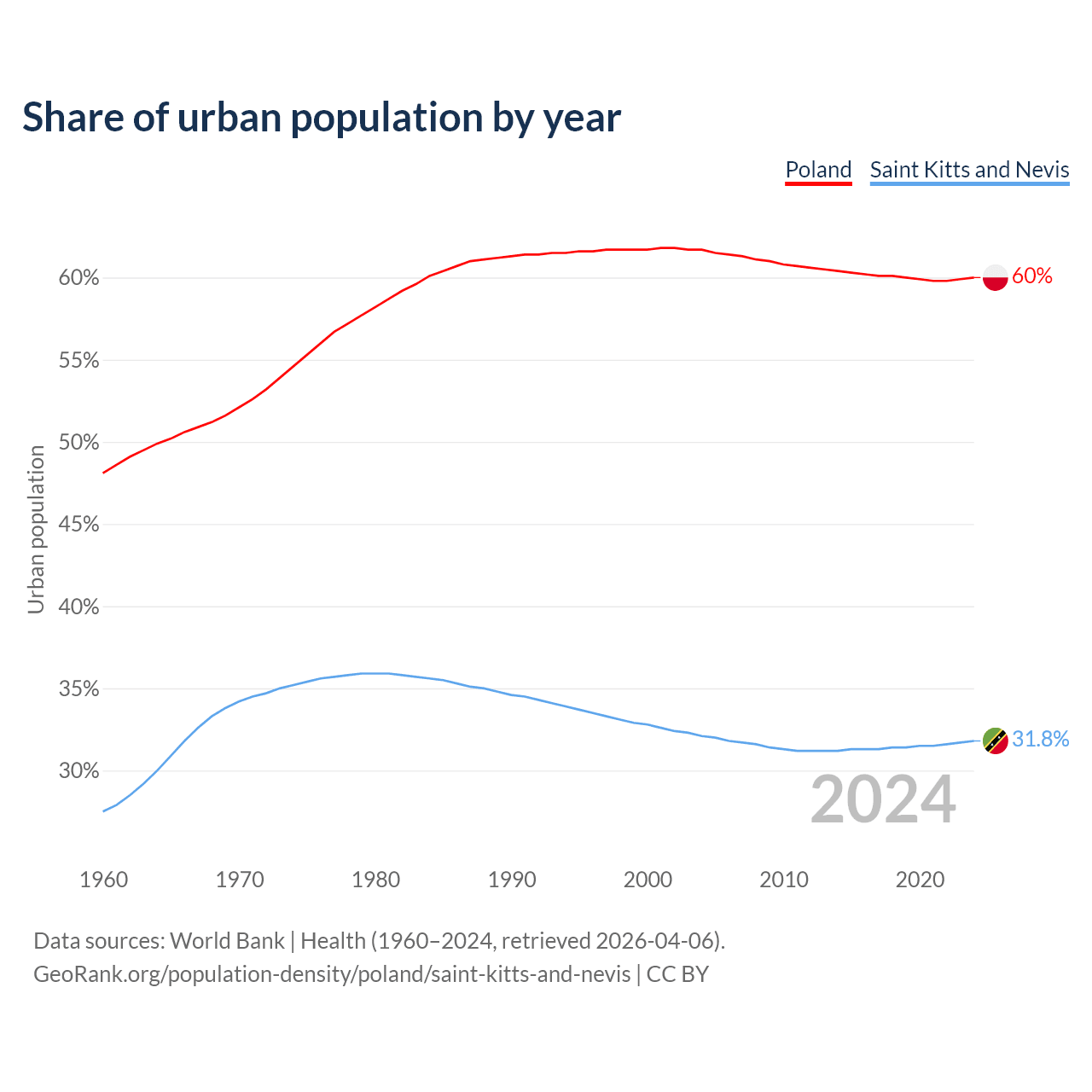 Share of urban population by year

Poland Saint Kitts and Nevis

Urban population

60%
55%
50%
45%
40%
35%
30%

60%
31.8%

2024

1960 1970 1980 1990 2000 2010 2020

Data sources: World Bank | Health (1960–2024, retrieved 2026-04-06).
GeoRank.org/population-density/poland/saint-kitts-and-nevis | CC BY